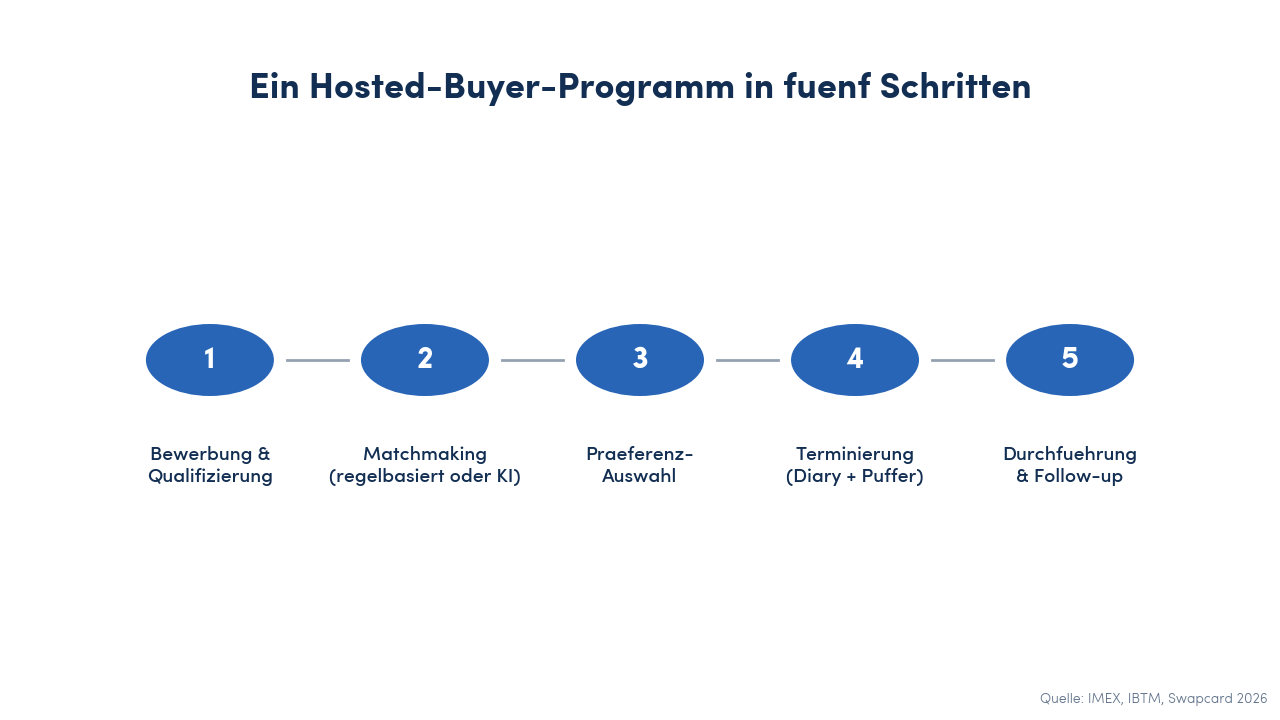 Ein Hosted-Buyer-Programm in fuenf Schritten

1

2

3

4

5

Bewerbung & Qualifizierung

Matchmaking (regelbasiert oder KI)

Praeferenz-Auswahl

Terminierung (Diary + Puffer)

Durchfuehrung & Follow-up

Quelle: IMEX, IBTM, Swapcard 2026